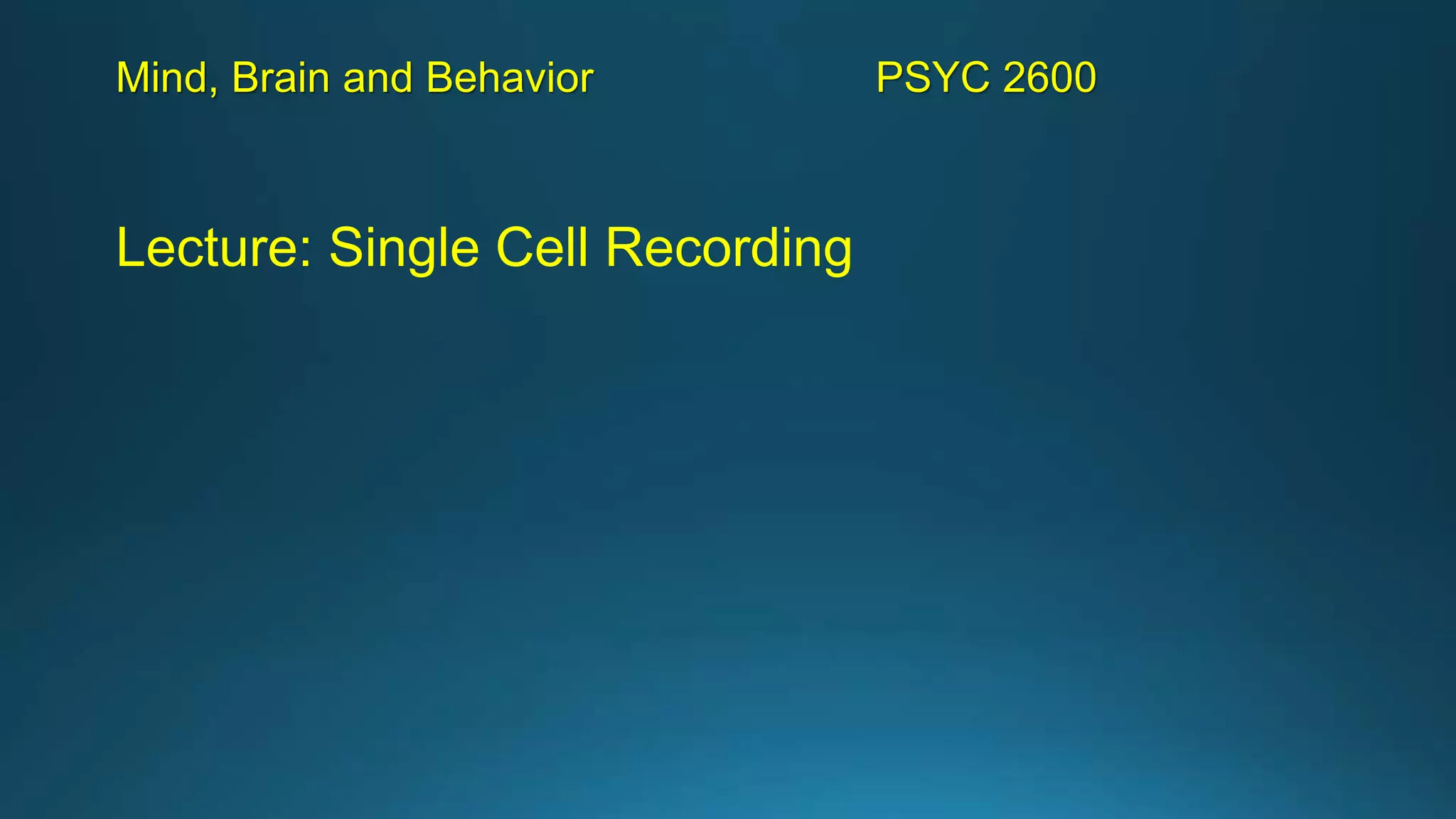 Mind, Brain and Behavior PSYC 2600

Lecture: Single Cell Recording